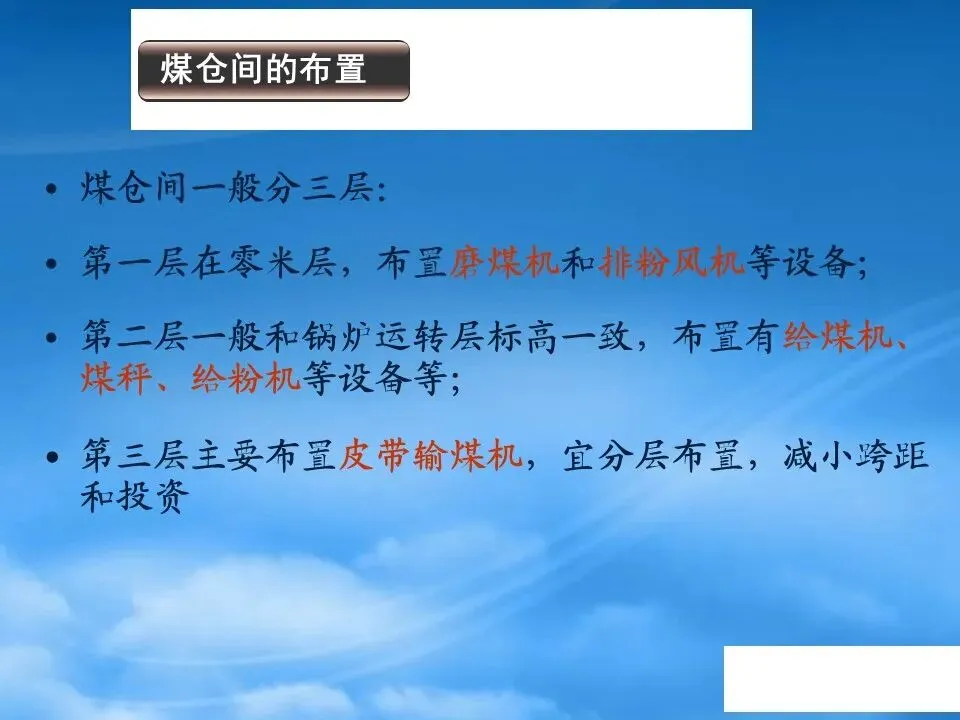 煤仓间的布置

• 煤仓间一般分三层:

• 第一层在零米层，布置磨煤机和排粉风机等设备;

• 第二层一般和锅炉运转层标高一致，布置有给煤机、煤秤、给粉机等设备等;

• 第三层主要布置皮带输煤机，宜分层布置，减小跨距和投资